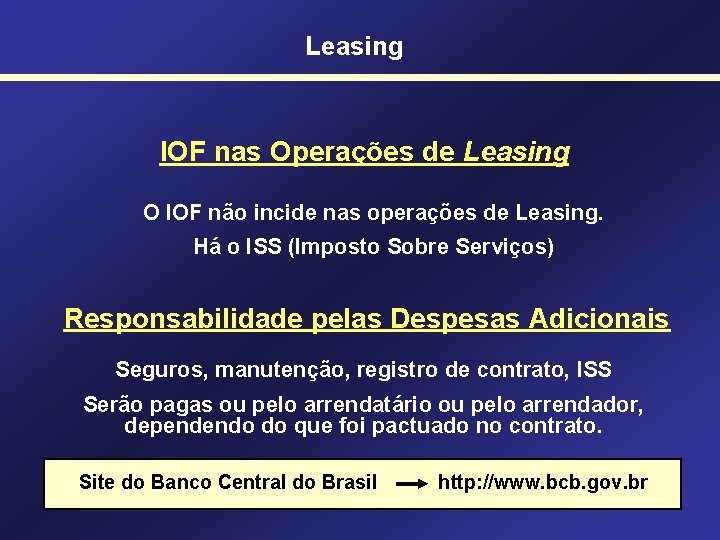 Leasing

IOF nas Operações de Leasing

O IOF não incide nas operações de Leasing.

Há o ISS (Imposto Sobre Serviços)

Responsabilidade pelas Despesas Adicionais

Seguros, manutenção, registro de contrato, ISS

Serão pagas ou pelo arrendatário ou pelo arrendador, dependendo do que foi pactuado no contrato.

Site do Banco Central do Brasil → http://www.bcb.gov.br